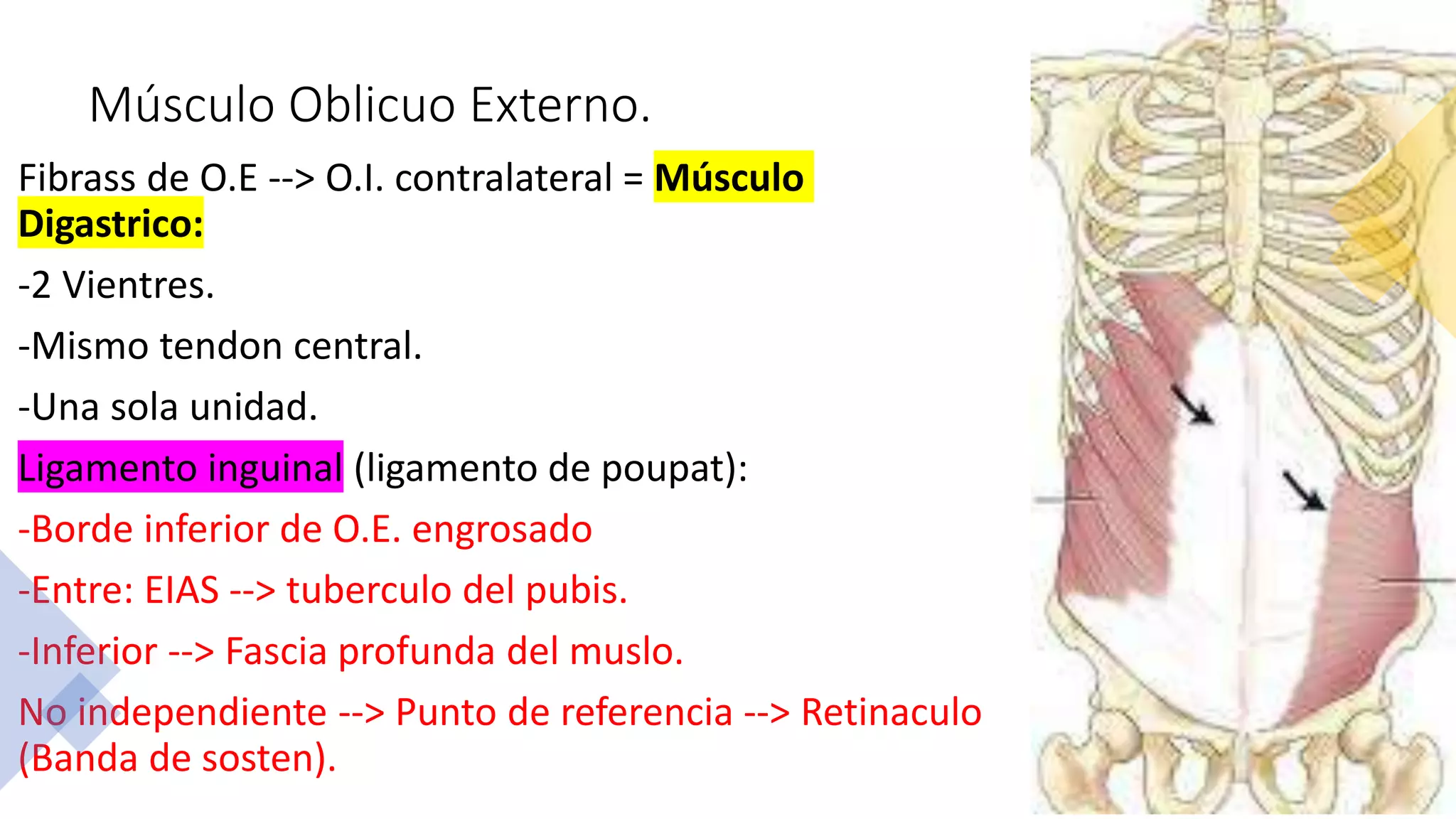 Músculo Oblicuo Externo.

Fibrass de O.E --> O.I. contralateral = Músculo Digastrico:

-2 Vientres.

-Mismo tendon central.

-Una sola unidad.

Ligamento inguinal (ligamento de poupat):

-Borde inferior de O.E. engrosado

-Entre: EIAS --> tuberculo del pubis.

-Inferior --> Fascia profunda del muslo.

No independiente --> Punto de referencia --> Retinaculo (Banda de sosten).